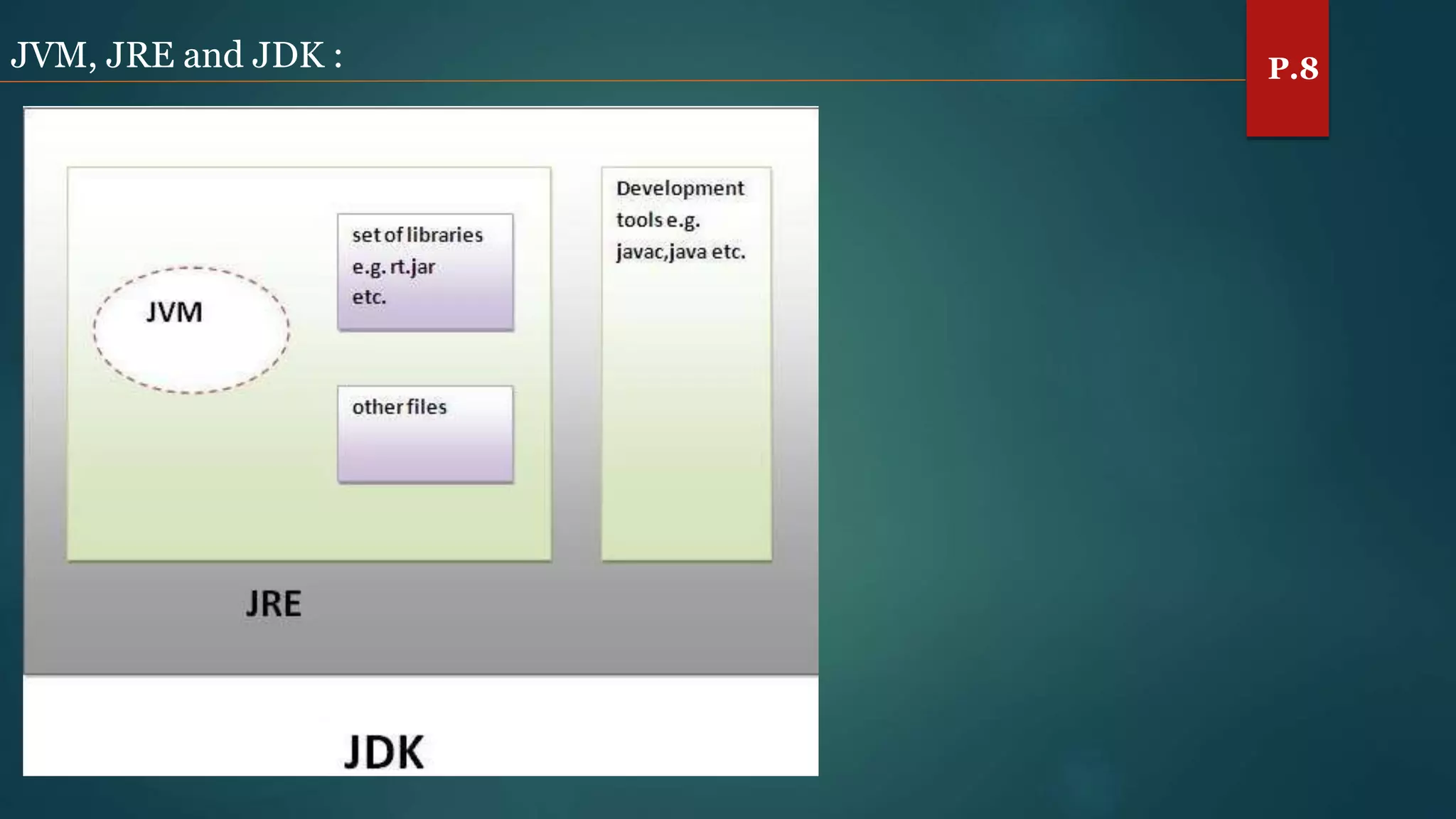 JVM, JRE and JDK :

P.8

JVM

set of libraries e.g. rt.jar etc.

other files

Development tools e.g. javac,java etc.

JRE

JDK